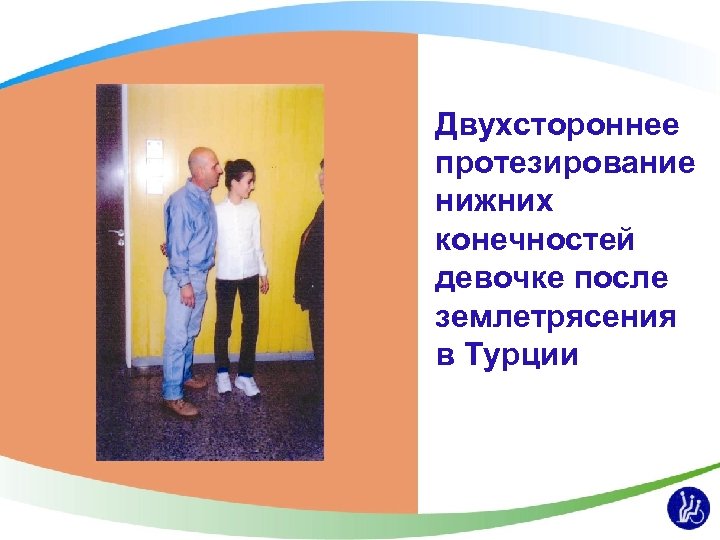 Двухстороннее протезирование нижних конечностей девочке после землетрясения в Турции